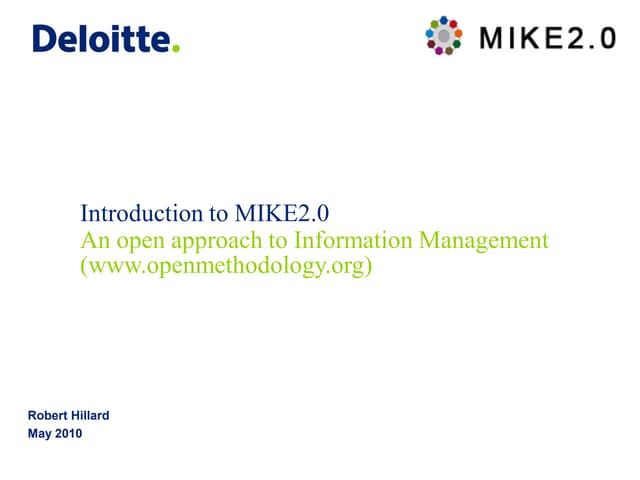 Deloitte.

MIKE2.0

Introduction to MIKE2.0
An open approach to Information Management
(www.openmethodology.org)

Robert Hillard
May 2010